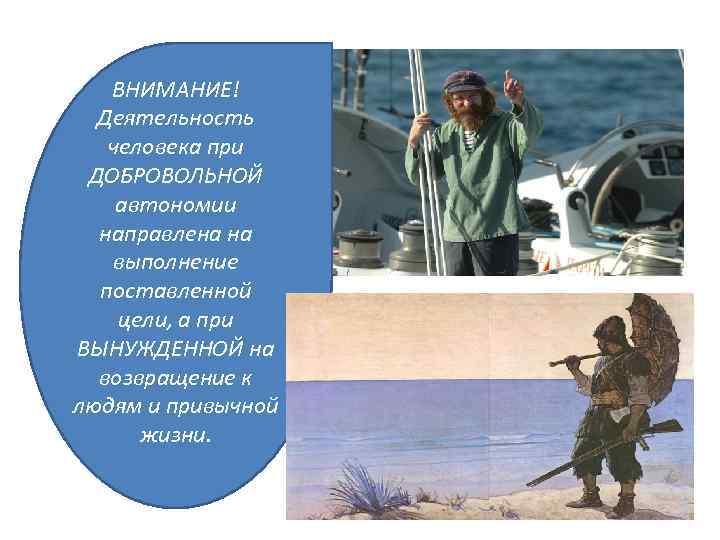 ВНИМАНИЕ! Деятельность человека при ДОБРОВОЛЬНОЙ автономии направлена на выполнение поставленной цели, а при ВЫНУЖДЕННОЙ на возвращение к людям и привычной жизни.